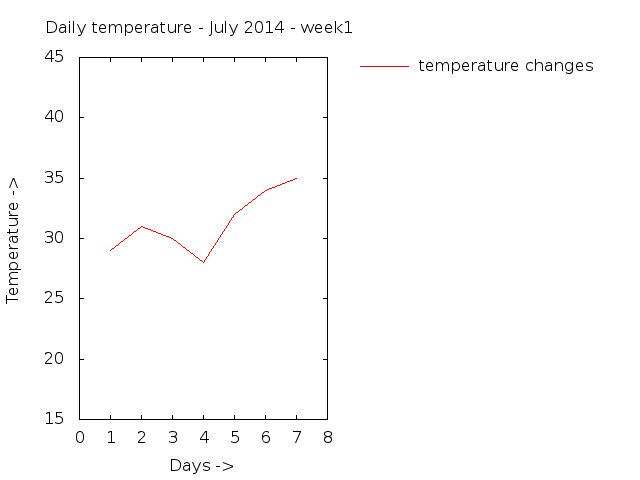 Daily temperature - July 2014 - week1

temperature changes

Temperature ->

45
40
35
30
25
20
15

0 1 2 3 4 5 6 7 8

Days ->